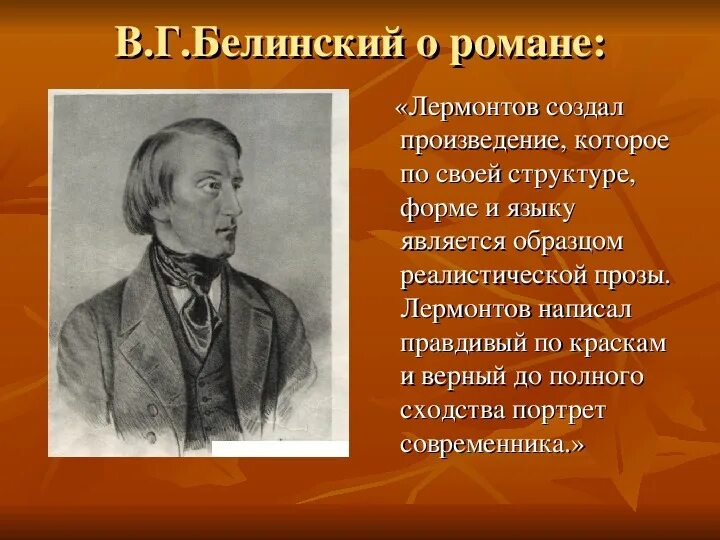 В.Г.Белинский о романе:

«Лермонтов создал произведение, которое по своей структуре, форме и языку является образцом реалистической прозы. Лермонтов написал правдивый по краскам и верный до полного сходства портрет современника.»